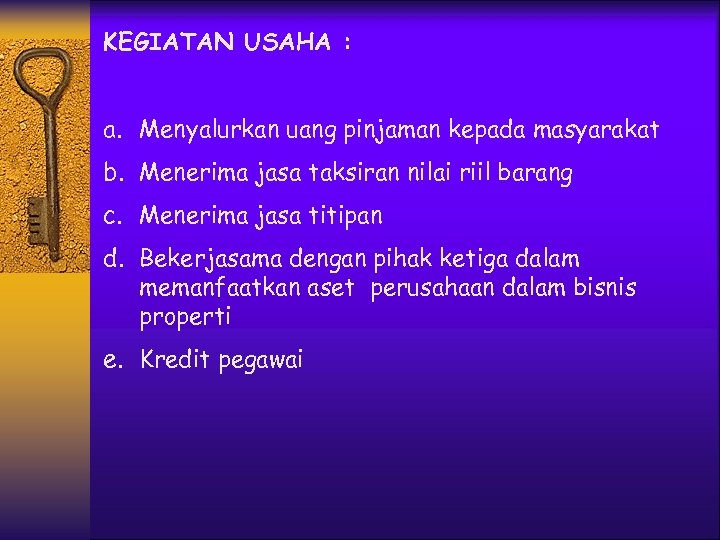 KEGIATAN USAHA :

a. Menyalurkan uang pinjaman kepada masyarakat
b. Menerima jasa taksiran nilai riil barang
c. Menerima jasa titipan
d. Bekerjasama dengan pihak ketiga dalam memanfaatkan aset perusahaan dalam bisnis properti
e. Kredit pegawai